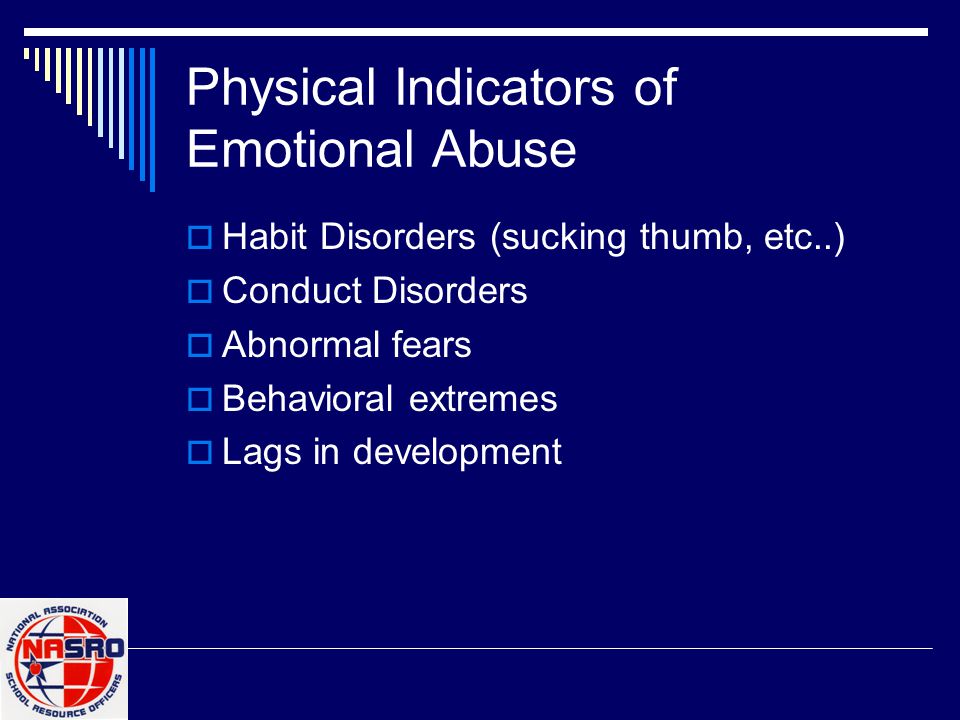 Physical Indicators of Emotional Abuse

Habit Disorders (sucking thumb, etc..)
Conduct Disorders
Abnormal fears
Behavioral extremes
Lags in development

NATIONAL ASSOCIATION
NASRO
SCHOOL RESOURCE OFFICERS